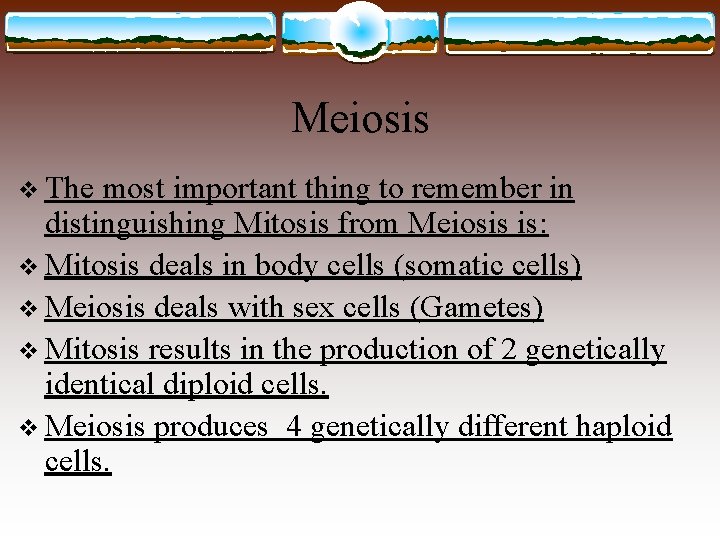 Meiosis

❖ The most important thing to remember in distinguishing Mitosis from Meiosis is:

❖ Mitosis deals in body cells (somatic cells)

❖ Meiosis deals with sex cells (Gametes)

❖ Mitosis results in the production of 2 genetically identical diploid cells.

❖ Meiosis produces  4 genetically different haploid cells.